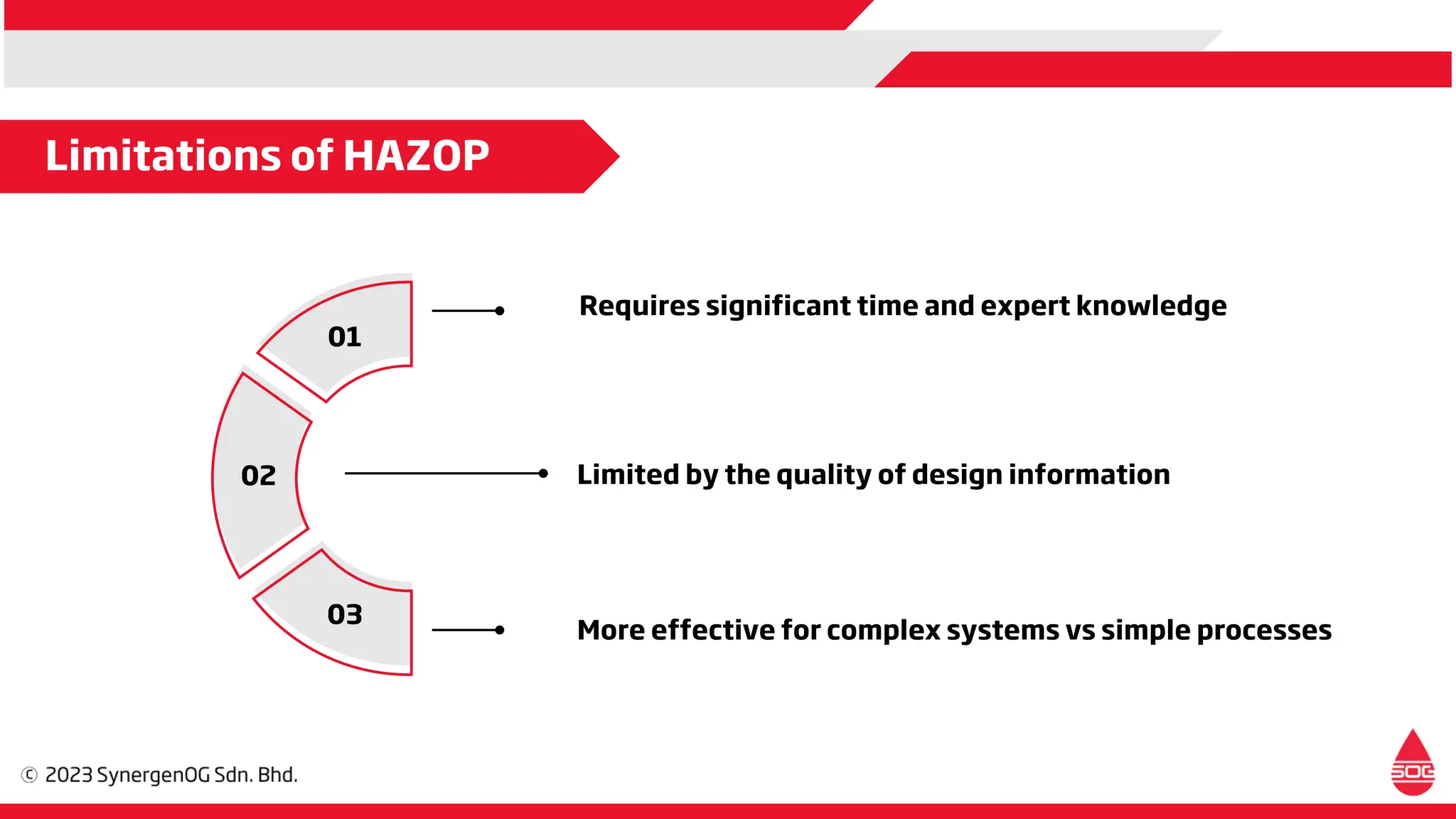 Limitations of HAZOP

01

Requires significant time and expert knowledge

02

Limited by the quality of design information

03

More effective for complex systems vs simple processes

© 2023 SynergenOG Sdn. Bhd.

SOG